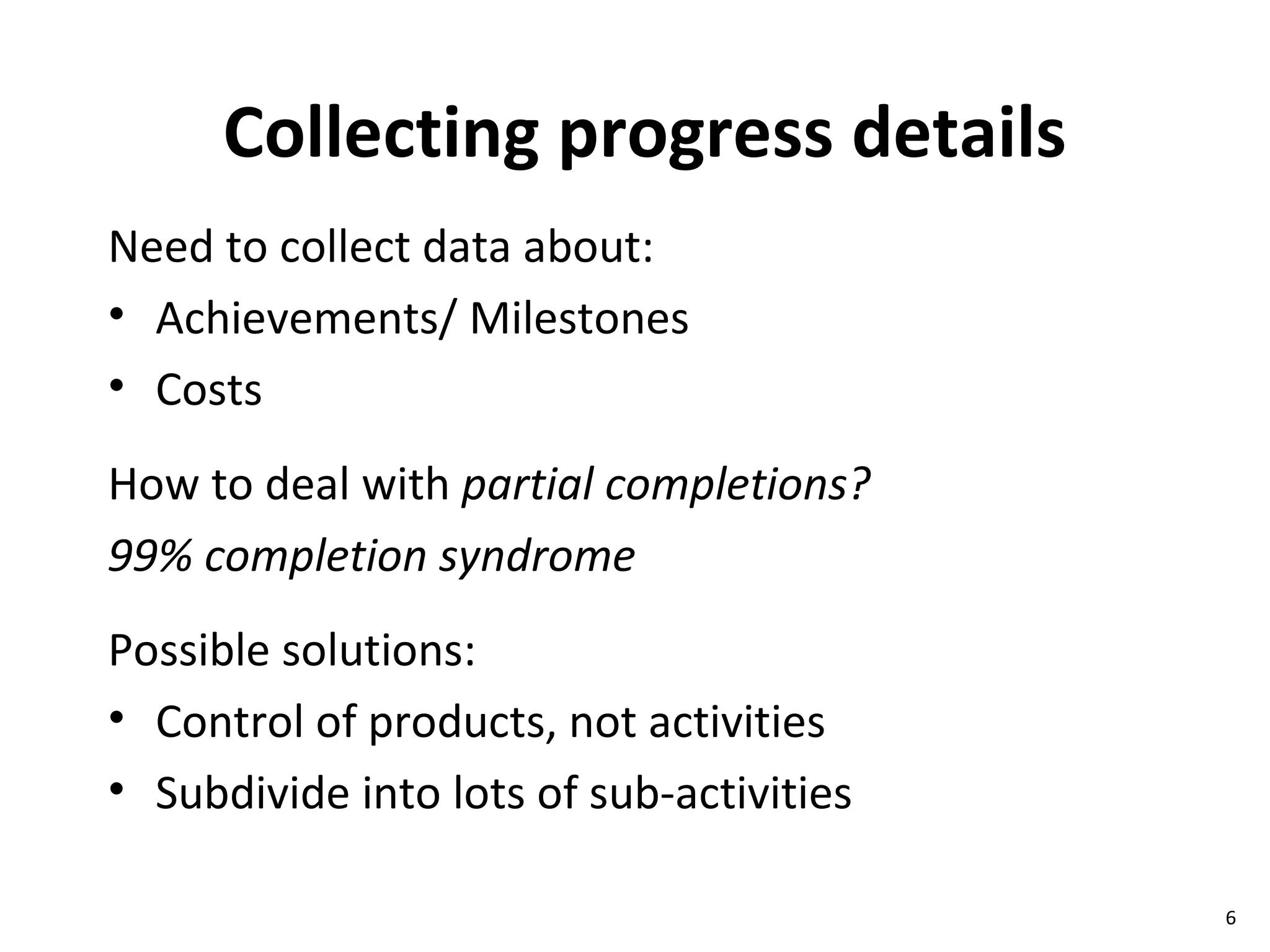 Collecting progress details

Need to collect data about:

• Achievements/ Milestones
• Costs

How to deal with partial completions?

99% completion syndrome

Possible solutions:

• Control of products, not activities
• Subdivide into lots of sub-activities

6